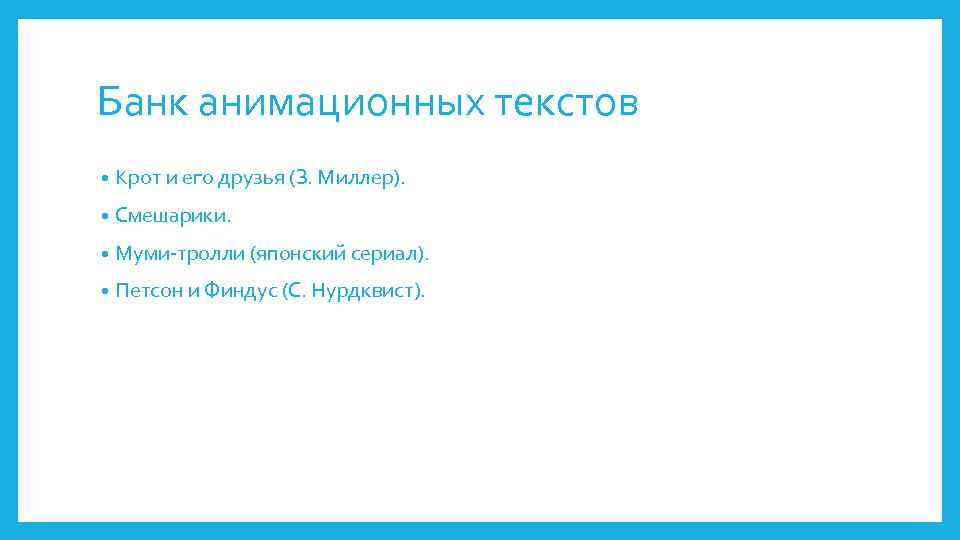 Банк анимационных текстов

• Крот и его друзья (З. Миллер).
• Смешарики.
• Муми-тролли (японский сериал).
• Петсон и Финдус (С. Нурдквист).